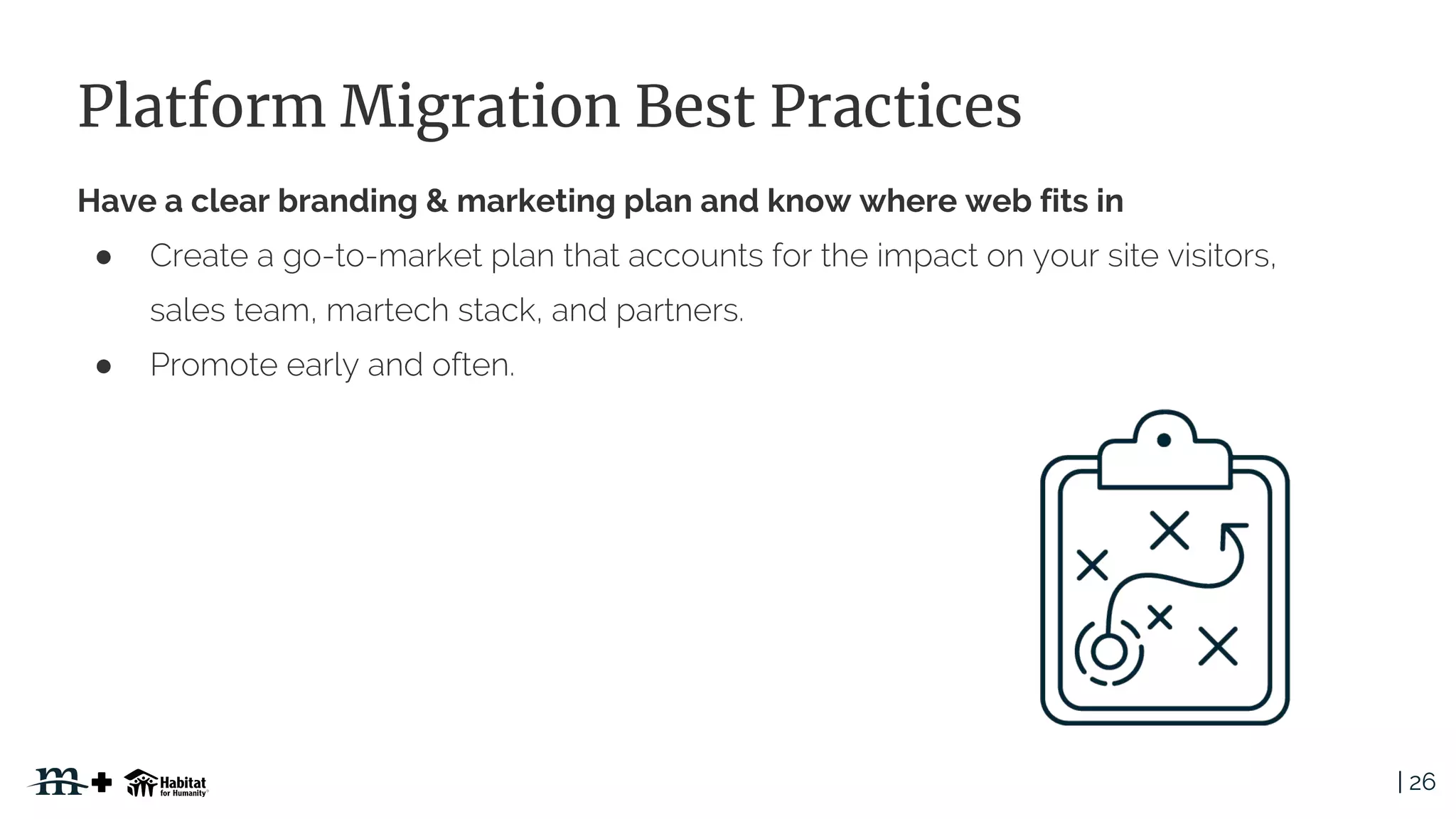 Platform Migration Best Practices

Have a clear branding & marketing plan and know where web fits in

● Create a go-to-market plan that accounts for the impact on your site visitors, sales team, martech stack, and partners.

● Promote early and often.

m + Habitat for Humanity

| 26